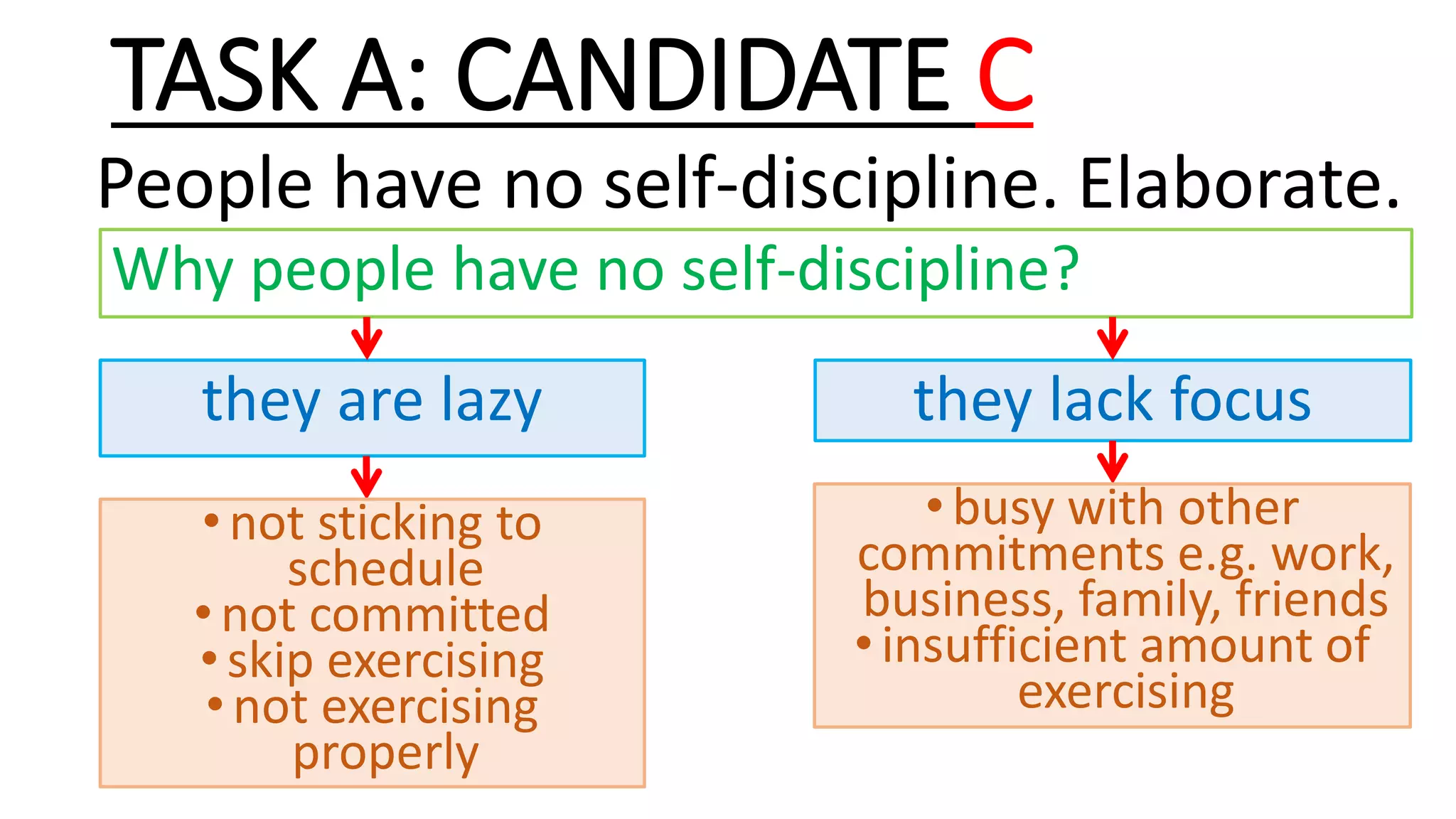 TASK A: CANDIDATE C

People have no self-discipline. Elaborate.

Why people have no self-discipline?

they are lazy

• not sticking to schedule
• not committed
• skip exercising
• not exercising properly

they lack focus

• busy with other commitments e.g. work, business, family, friends
• insufficient amount of exercising